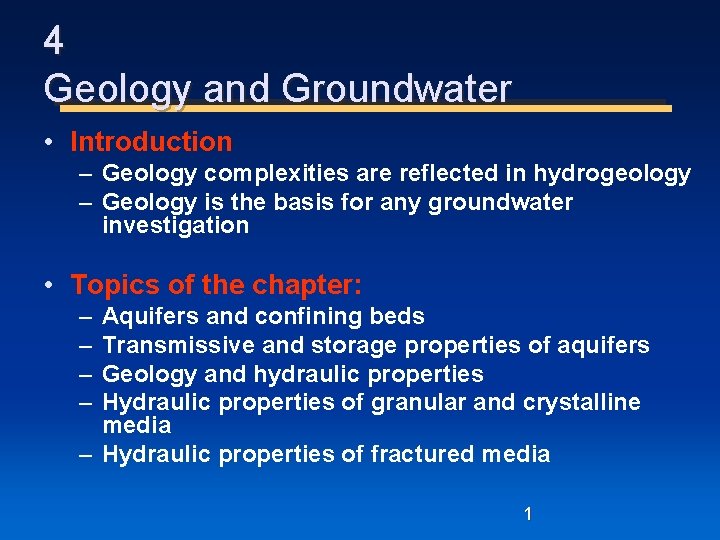 4
Geology and Groundwater

• Introduction
– Geology complexities are reflected in hydrogeology
– Geology is the basis for any groundwater investigation

• Topics of the chapter:
– Aquifers and confining beds
– Transmissive and storage properties of aquifers
– Geology and hydraulic properties
– Hydraulic properties of granular and crystalline media
– Hydraulic properties of fractured media

1